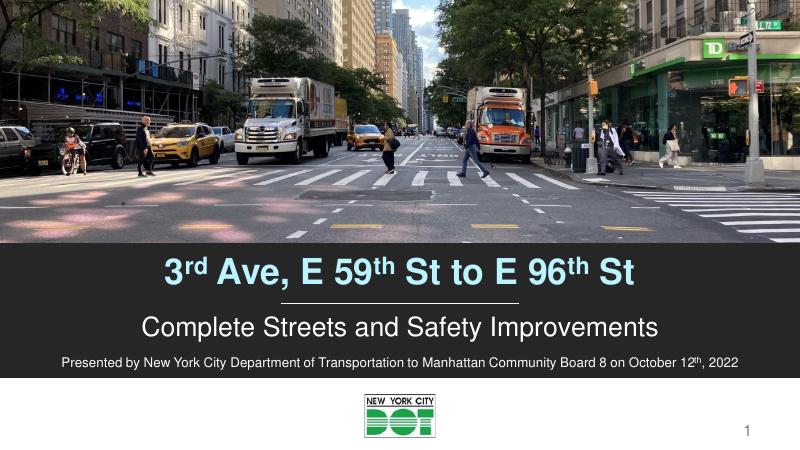 E 72 St

TD

3rd Ave, E 59th St to E 96th St

Complete Streets and Safety Improvements

Presented by New York City Department of Transportation to Manhattan Community Board 8 on October 12th, 2022

NEW YORK CITY DOT

1